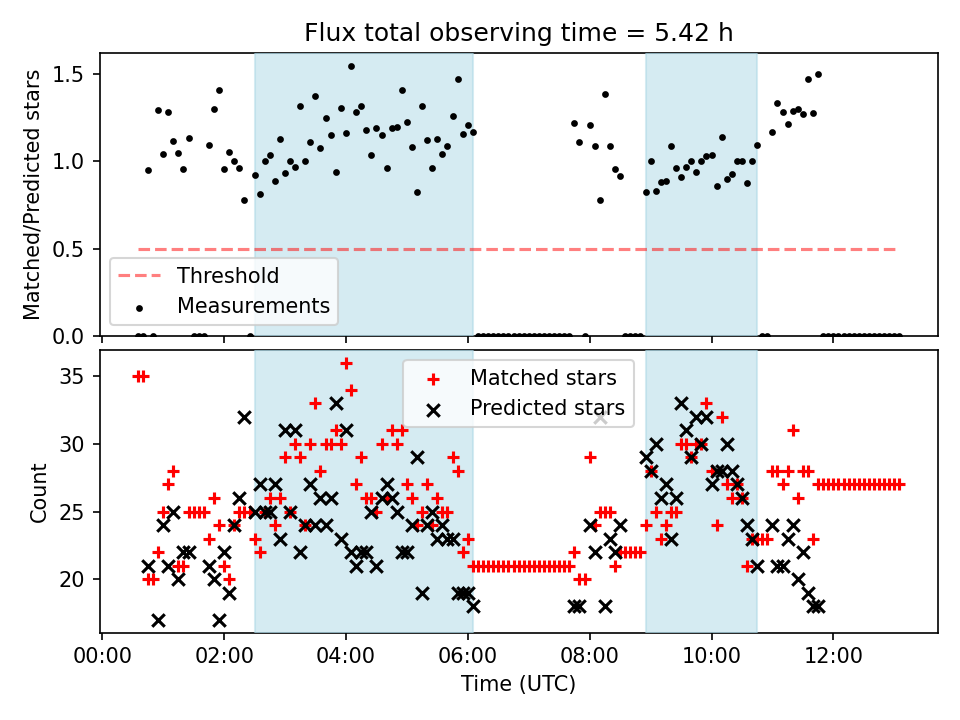 Flux total observing time = 5.42 h

Matched/Predicted stars

1.5
1.0
0.5
0.0

Threshold
Measurements

Count

35
30
25
20

Matched stars
Predicted stars

00:00 02:00 04:00 06:00 08:00 10:00 12:00

Time (UTC)